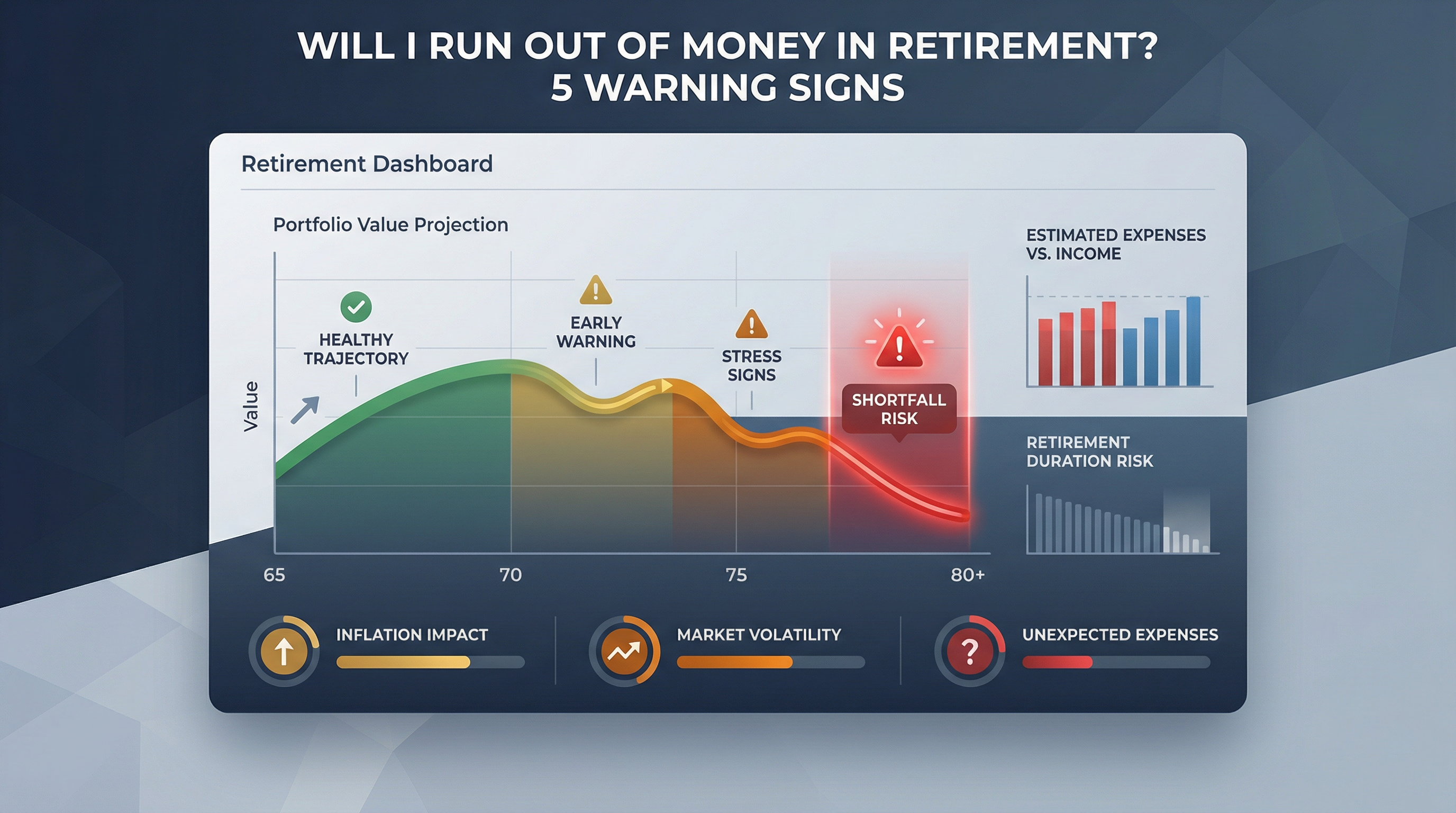 WILL I RUN OUT OF MONEY IN RETIREMENT?
5 WARNING SIGNS

Retirement Dashboard

Portfolio Value Projection

Value

HEALTHY TRAJECTORY

EARLY WARNING

STRESS SIGNS

SHORTFALL RISK

65
70
75
80+

ESTIMATED EXPENSES VS. INCOME

RETIREMENT DURATION RISK

INFLATION IMPACT

MARKET VOLATILITY

UNEXPECTED EXPENSES